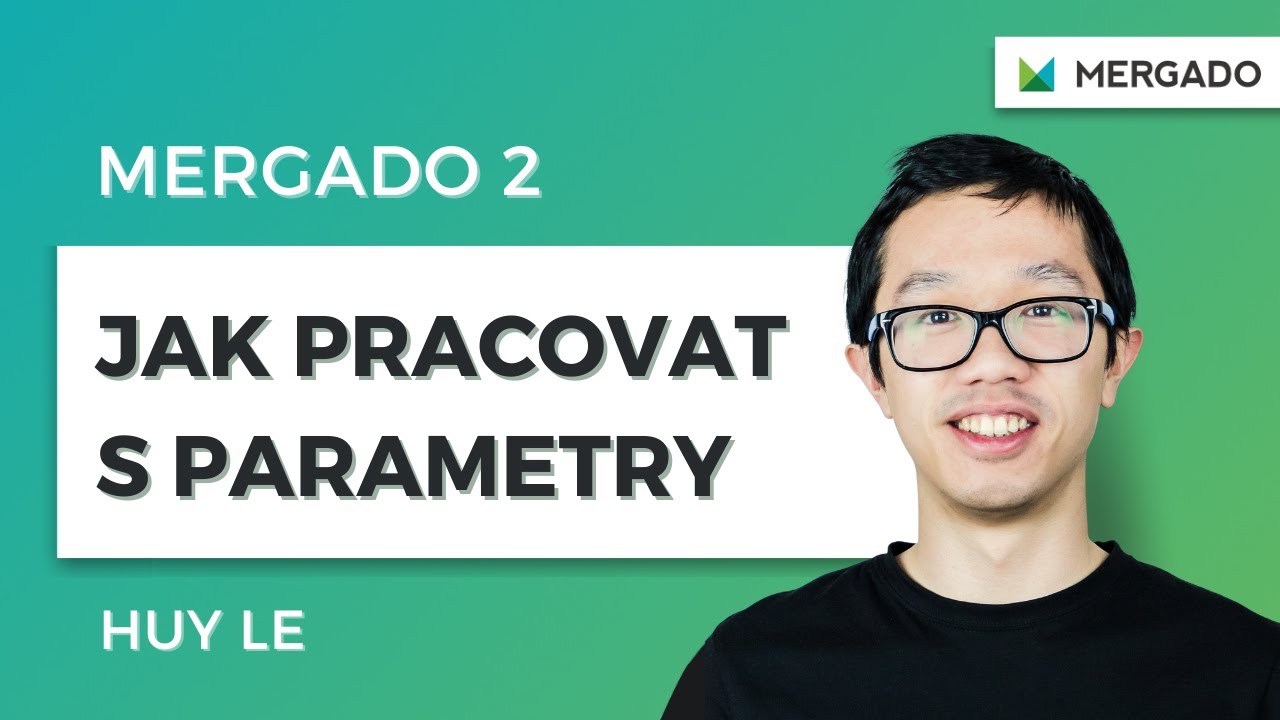 MERGADO

MERGADO 2

JAK PRACOVAT S PARAMETRY

HUY LE